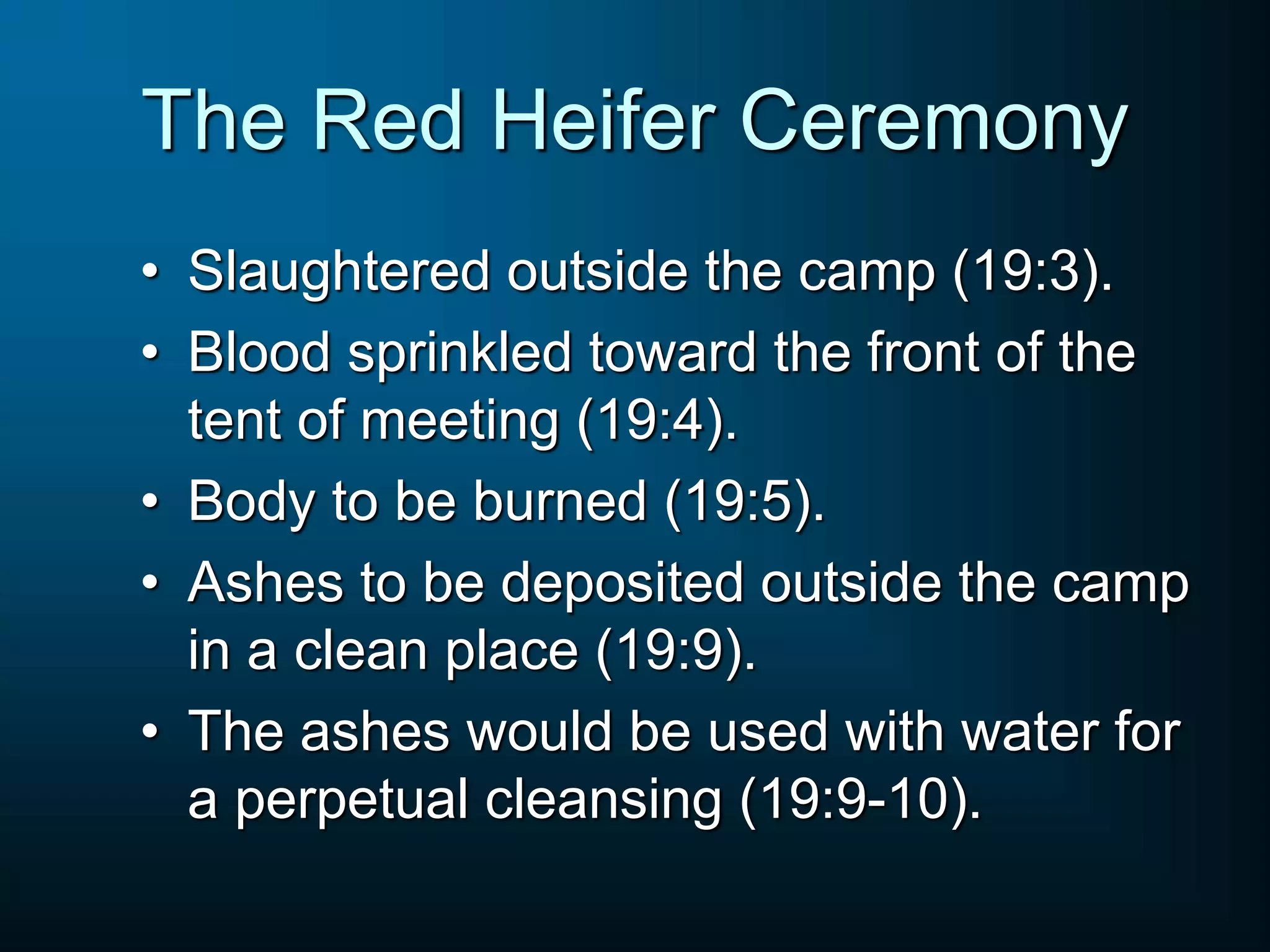 The Red Heifer Ceremony

• Slaughtered outside the camp (19:3).
• Blood sprinkled toward the front of the tent of meeting (19:4).
• Body to be burned (19:5).
• Ashes to be deposited outside the camp in a clean place (19:9).
• The ashes would be used with water for a perpetual cleansing (19:9-10).